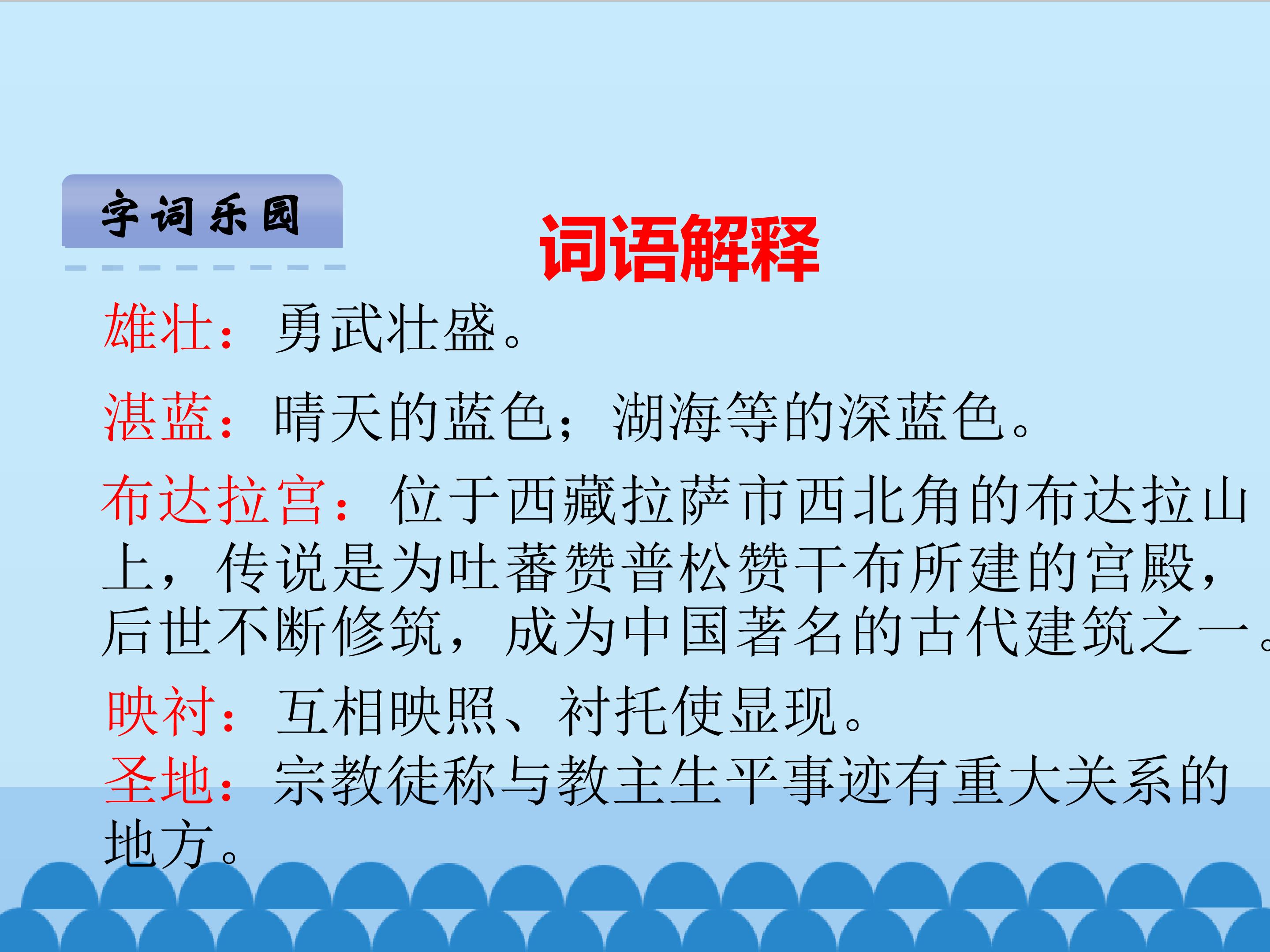 字词乐园

词语解释

雄壮：勇武壮盛。

湛蓝：晴天的蓝色；湖海等的深蓝色。

布达拉宫：位于西藏拉萨市西北角的布达拉山上，传说是为吐蕃赞普松赞干布所建的宫殿，后世不断修筑，成为中国著名的古代建筑之一。

映衬：互相映照、衬托使显现。

圣地：宗教徒称与教主生平事迹有重大关系的地方。